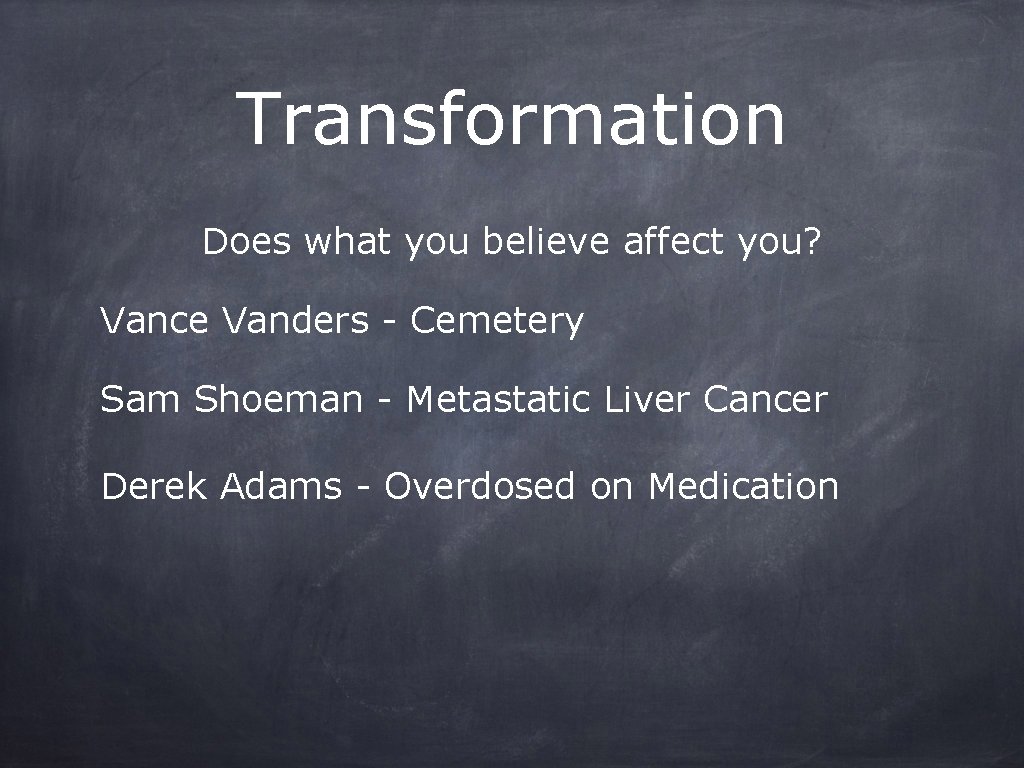 Transformation

Does what you believe affect you?

Vance Vanders - Cemetery

Sam Shoeman - Metastatic Liver Cancer

Derek Adams - Overdosed on Medication